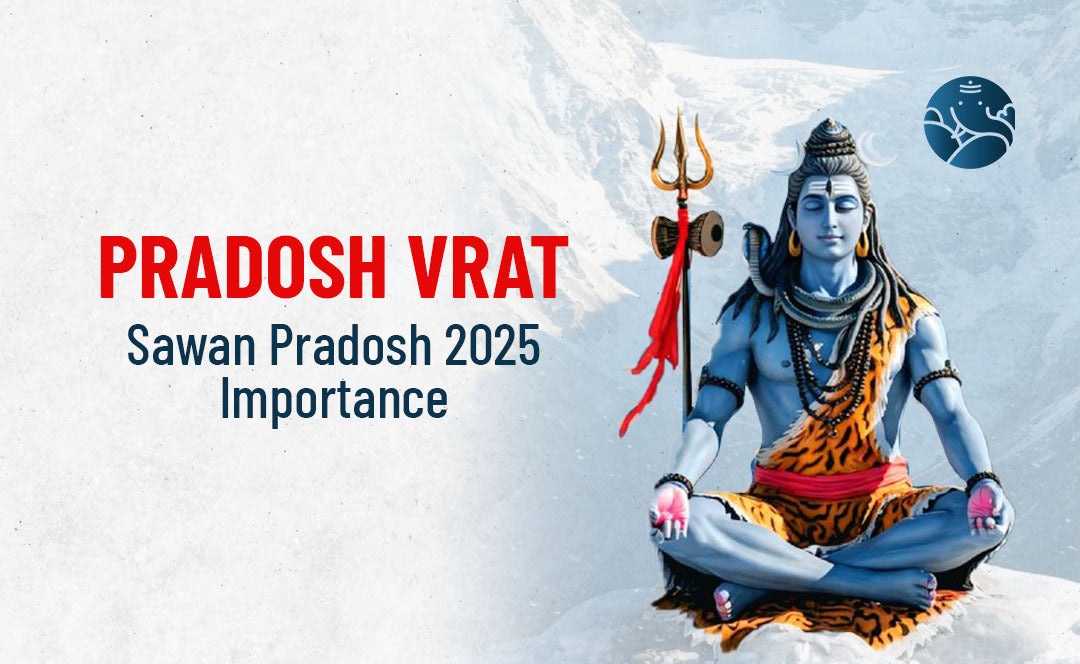 PRADOSH VRAT
Sawan Pradosh 2025 Importance